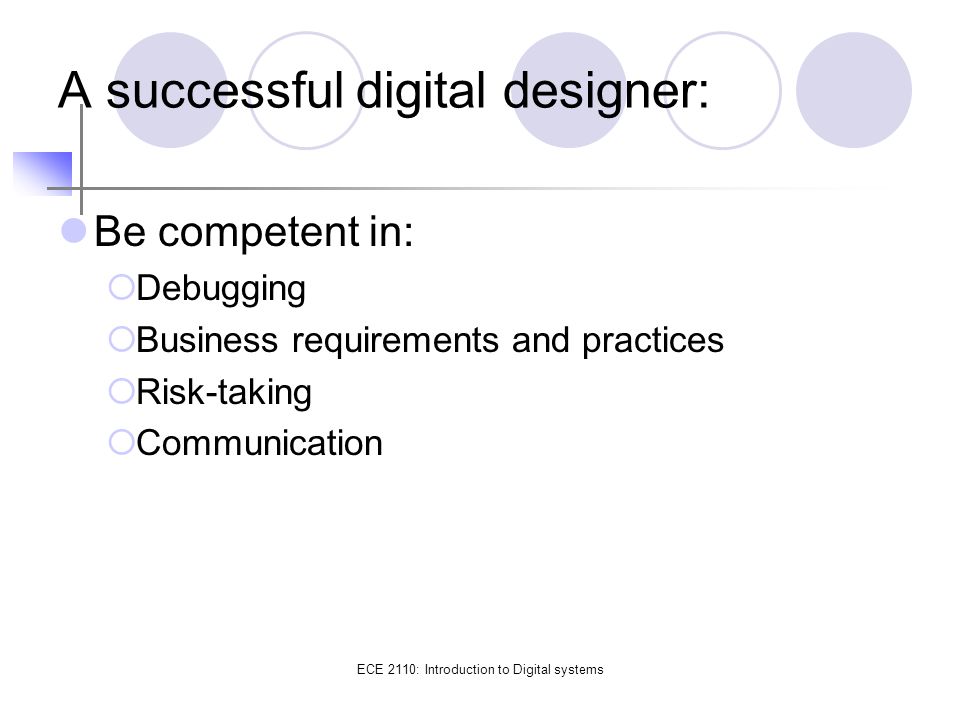 A successful digital designer:

Be competent in:

Debugging

Business requirements and practices

Risk-taking

Communication

ECE 2110: Introduction to Digital systems